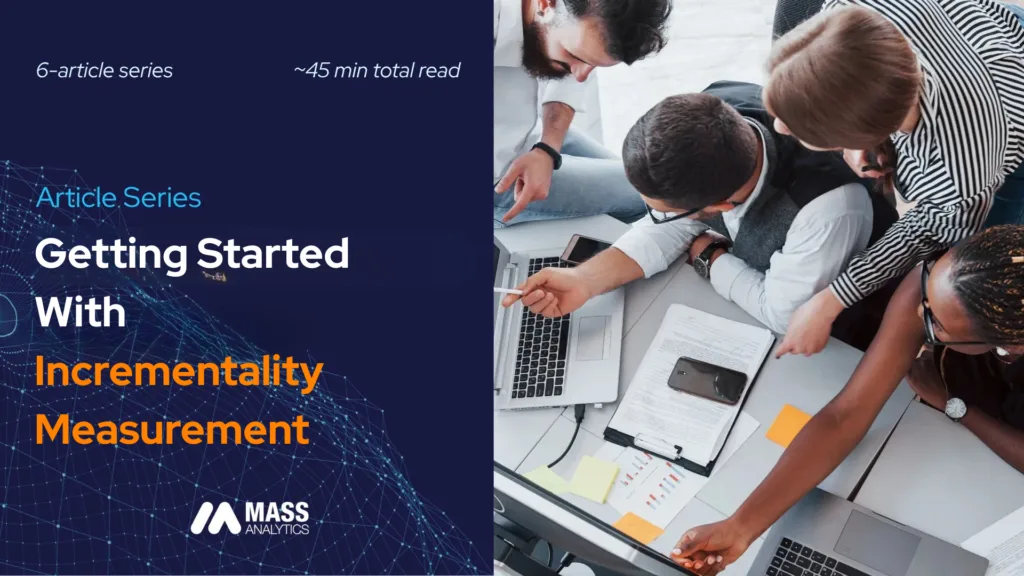 6-article series

~45 min total read

Article Series

Getting Started With Incrementality Measurement

MASS ANALYTICS